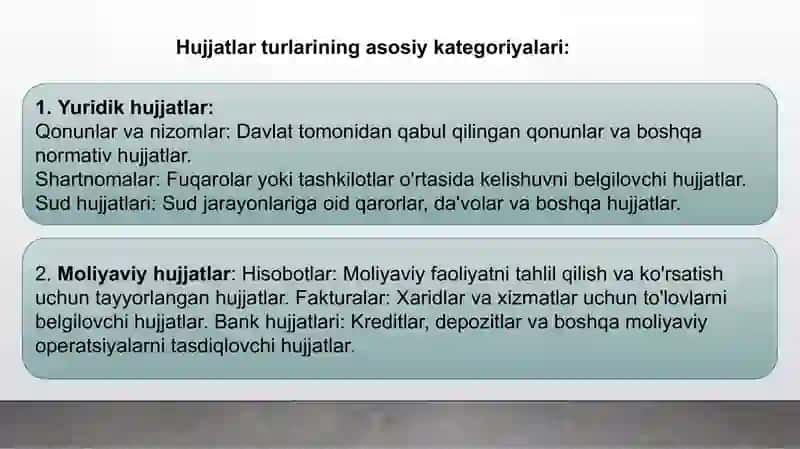 Hujjatlar turlarining asosiy kategoriyalari:

1. Yuridik hujjatlar:
Qonunlar va nizomlar: Davlat tomonidan qabul qilingan qonunlar va boshqa normativ hujjatlar.
Shartnomalar: Fuqarolar yoki tashkilotlar o'rtasida kelishuvni belgilovchi hujjatlar.
Sud hujjatlari: Sud jarayonlariga oid qarorlar, da'volar va boshqa hujjatlar.

2. Moliyaviy hujjatlar: Hisobotlar: Moliyaviy faoliyatni tahlil qilish va ko'rsatish uchun tayyorlangan hujjatlar. Fakturalar: Xaridlar va xizmatlar uchun to'lovlarni belgilovchi hujjatlar. Bank hujjatlari: Kreditlar, depozitlar va boshqa moliyaviy operatsiyalarni tasdiqlovchi hujjatlar.